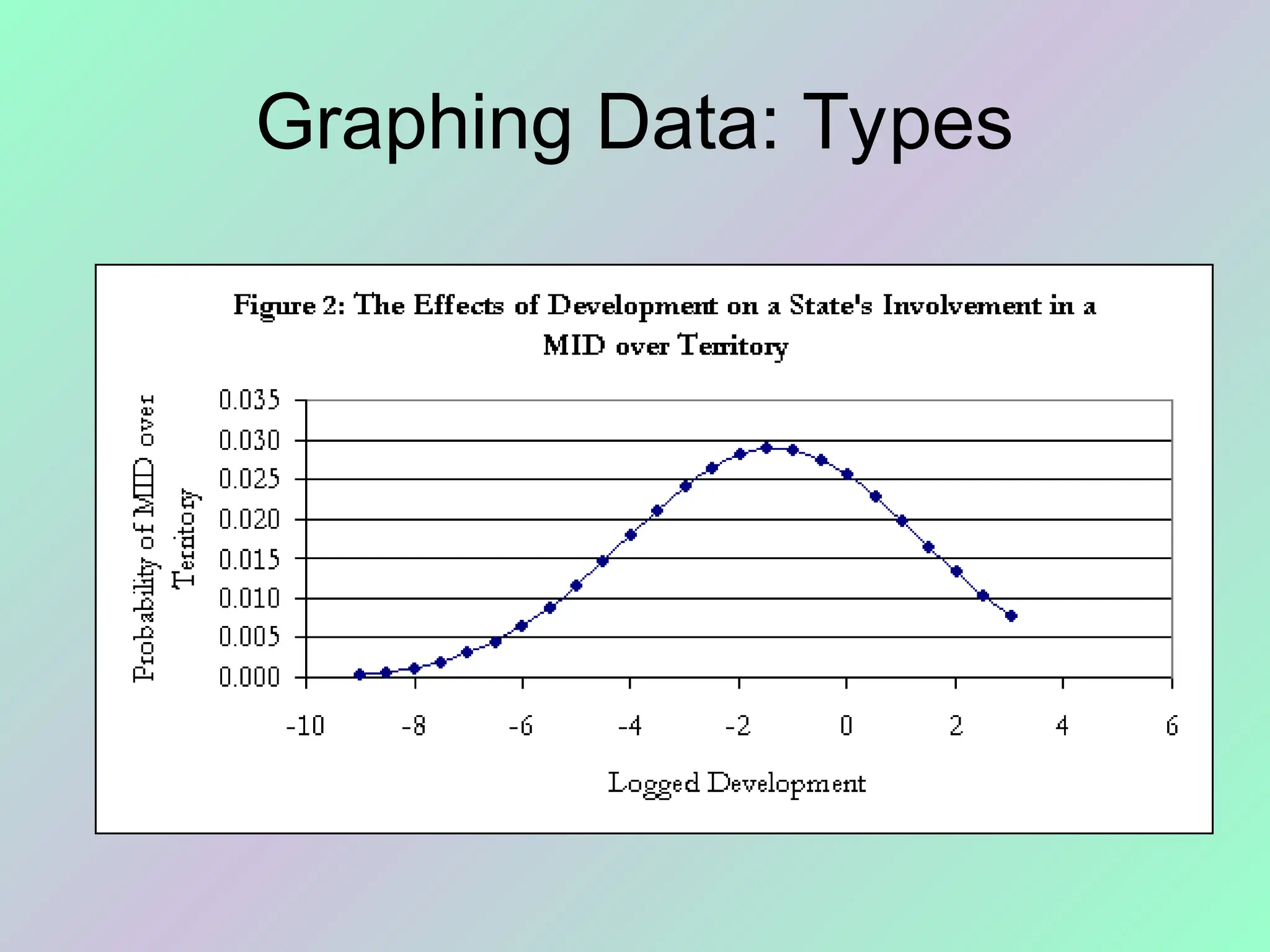 Graphing Data: Types

Figure 2: The Effects of Development on a State's Involvement in a MID over Territory

Probability of MID over Territory

0.035
0.030
0.025
0.020
0.015
0.010
0.005
0.000

-10
-8
-6
-4
-2
0
2
4
6

Logged Development